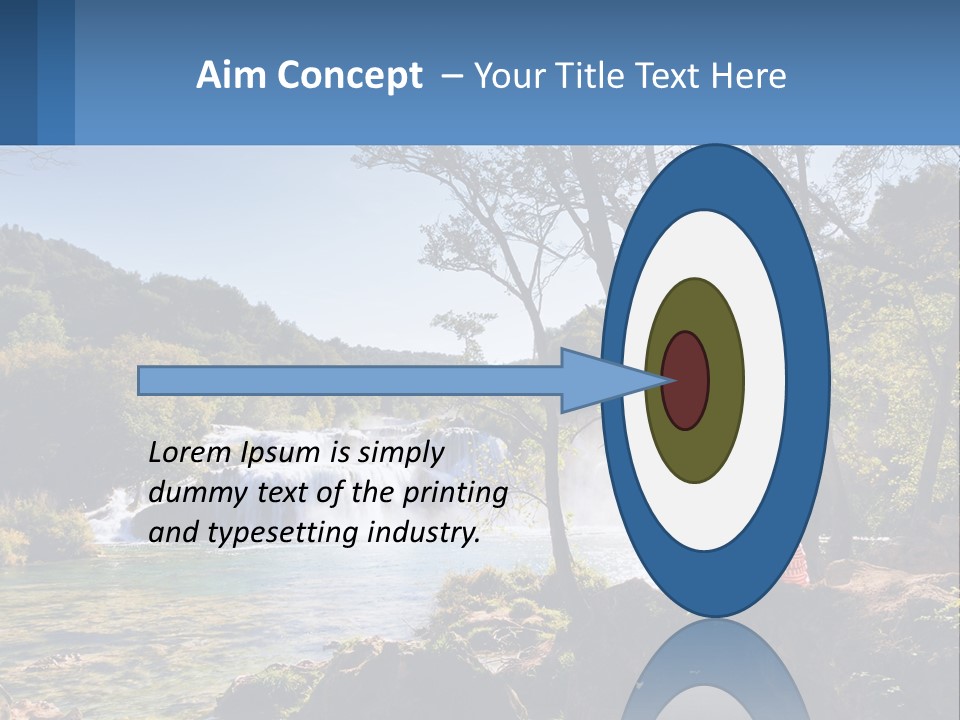 Aim Concept – Your Title Text Here

Lorem Ipsum is simply dummy text of the printing and typesetting industry.